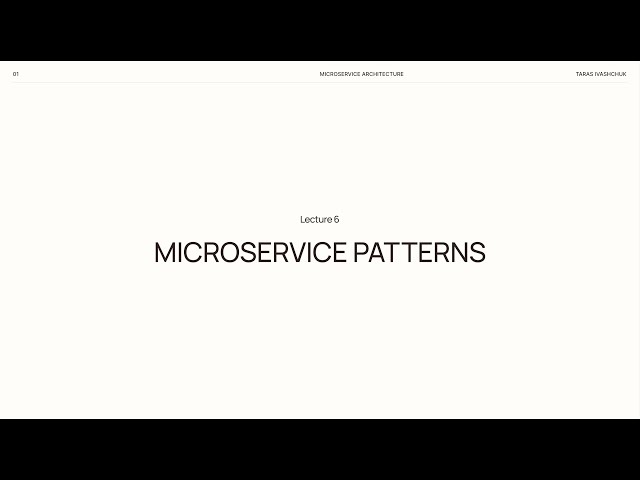 01 MICROSERVICE ARCHITECTURE TARAS IVASHCHUK

Lecture 6

MICROSERVICE PATTERNS